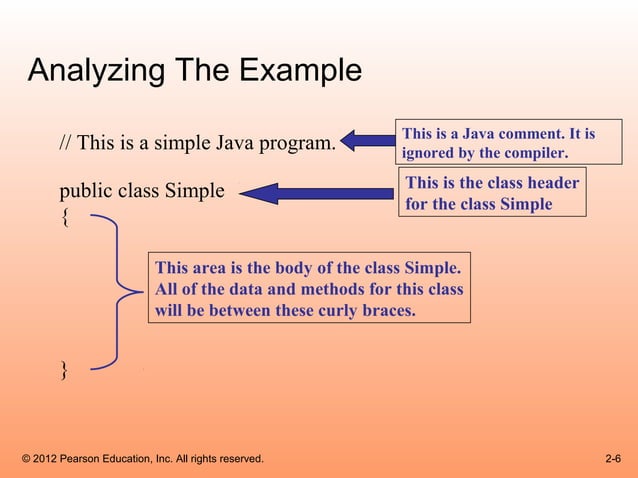 Analyzing The Example

// This is a simple Java program.

This is a Java comment. It is ignored by the compiler.

public class Simple

This is the class header for the class Simple

{

This area is the body of the class Simple. All of the data and methods for this class will be between these curly braces.

}

© 2012 Pearson Education, Inc. All rights reserved.

2-6